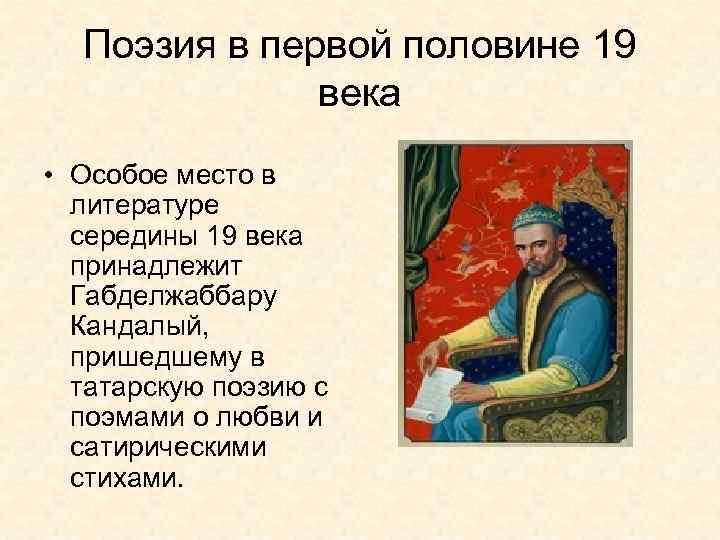 Поэзия в первой половине 19 века

• Особое место в литературе середины 19 века принадлежит Габделжаббару Кандалый, пришедшему в татарскую поэзию с поэмами о любви и сатирическими стихами.